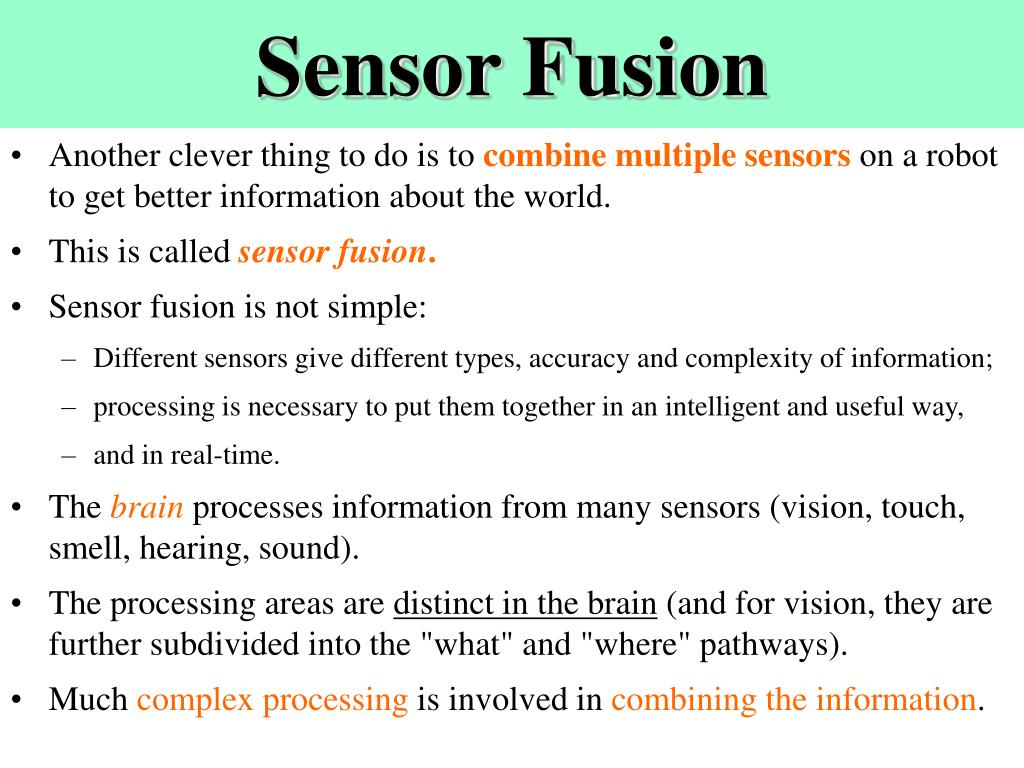 Sensor Fusion

• Another clever thing to do is to combine multiple sensors on a robot to get better information about the world.

• This is called sensor fusion.

• Sensor fusion is not simple:

– Different sensors give different types, accuracy and complexity of information;

– processing is necessary to put them together in an intelligent and useful way,

– and in real-time.

• The brain processes information from many sensors (vision, touch, smell, hearing, sound).

• The processing areas are distinct in the brain (and for vision, they are further subdivided into the "what" and "where" pathways).

• Much complex processing is involved in combining the information.